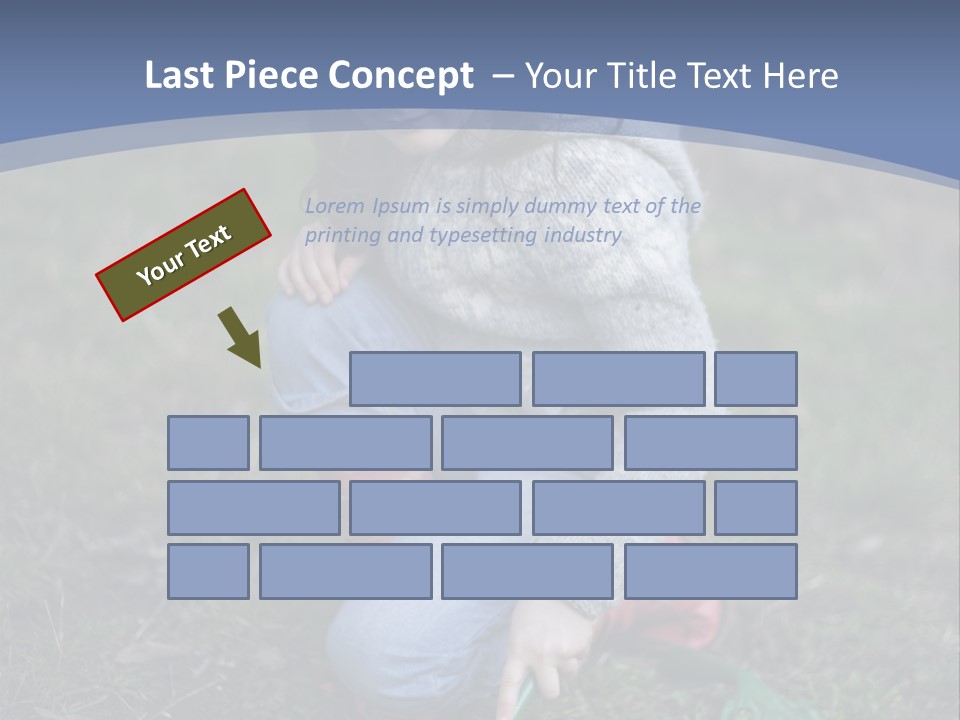 Last Piece Concept – Your Title Text Here

Your Text

Lorem Ipsum is simply dummy text of the printing and typesetting industry